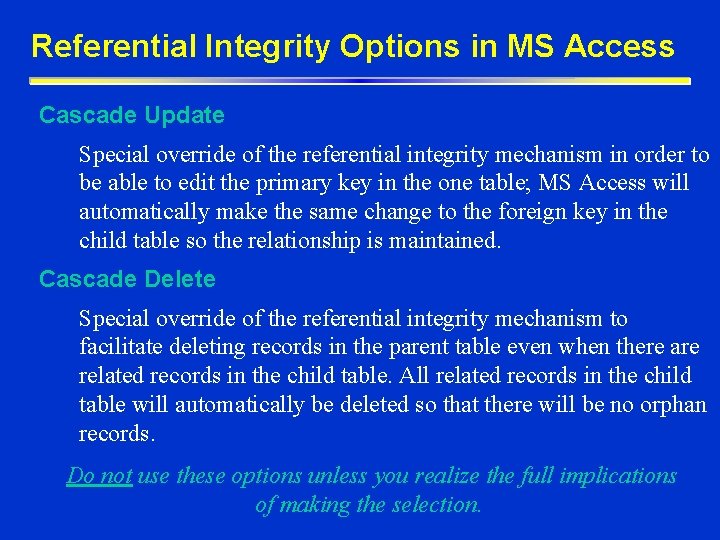 Referential Integrity Options in MS Access

Cascade Update

Special override of the referential integrity mechanism in order to be able to edit the primary key in the one table; MS Access will automatically make the same change to the foreign key in the child table so the relationship is maintained.

Cascade Delete

Special override of the referential integrity mechanism to facilitate deleting records in the parent table even when there are related records in the child table. All related records in the child table will automatically be deleted so that there will be no orphan records.

Do not use these options unless you realize the full implications of making the selection.